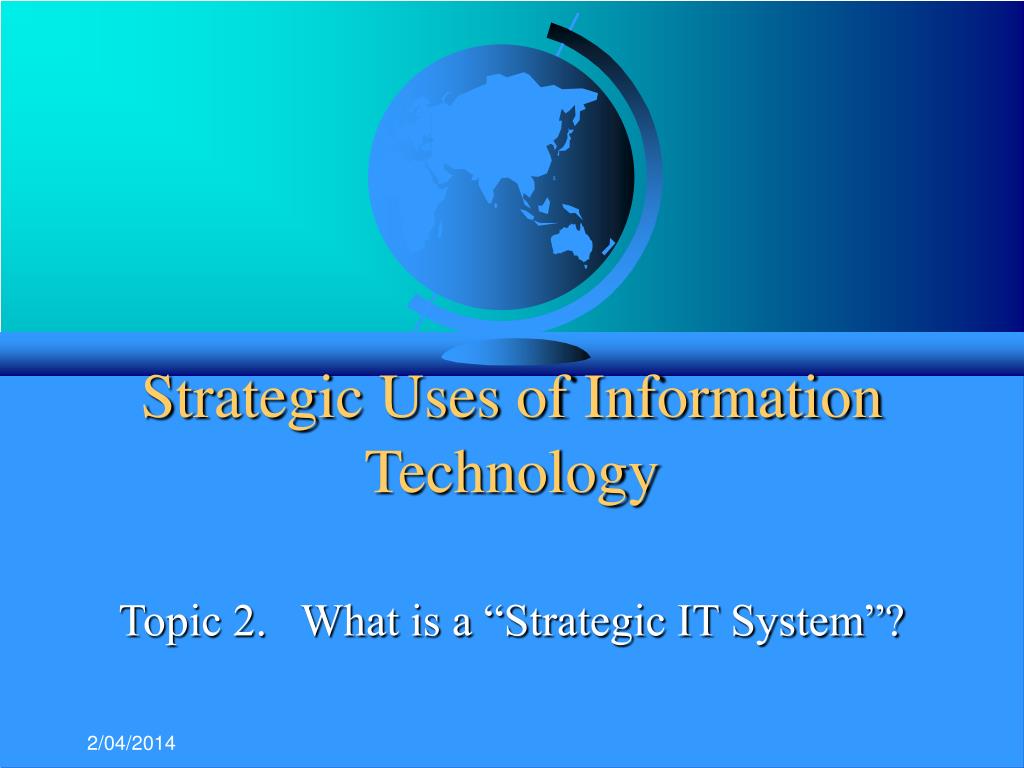 Strategic Uses of Information Technology

Topic 2. What is a “Strategic IT System”?

2/04/2014